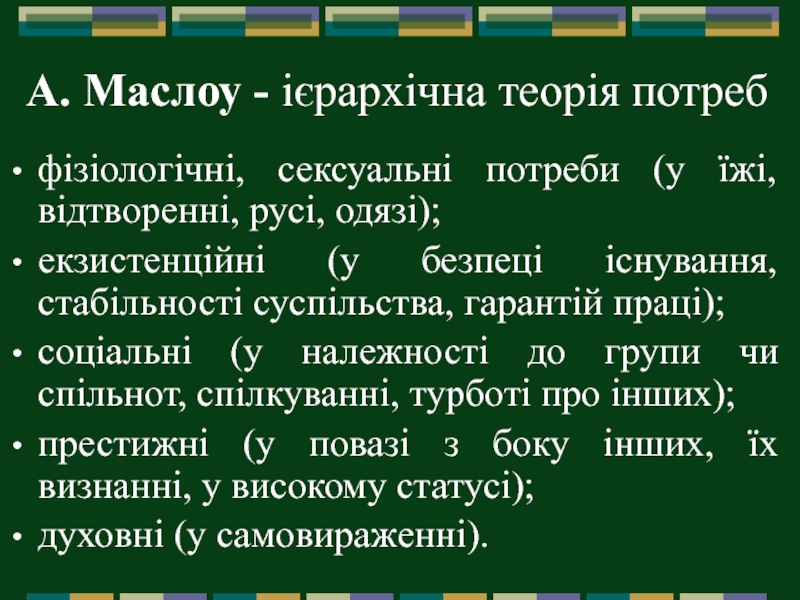 А. Маслоу - ієрархічна теорія потреб

• фізіологічні, сексуальні потреби (у їжі, відтворенні, русі, одязі);
• екзистенційні (у безпеці існування, стабільності суспільства, гарантій праці);
• соціальні (у належності до групи чи спільнот, спілкуванні, турботі про інших);
• престижні (у повазі з боку інших, їх визнанні, у високому статусі);
• духовні (у самовираженні).